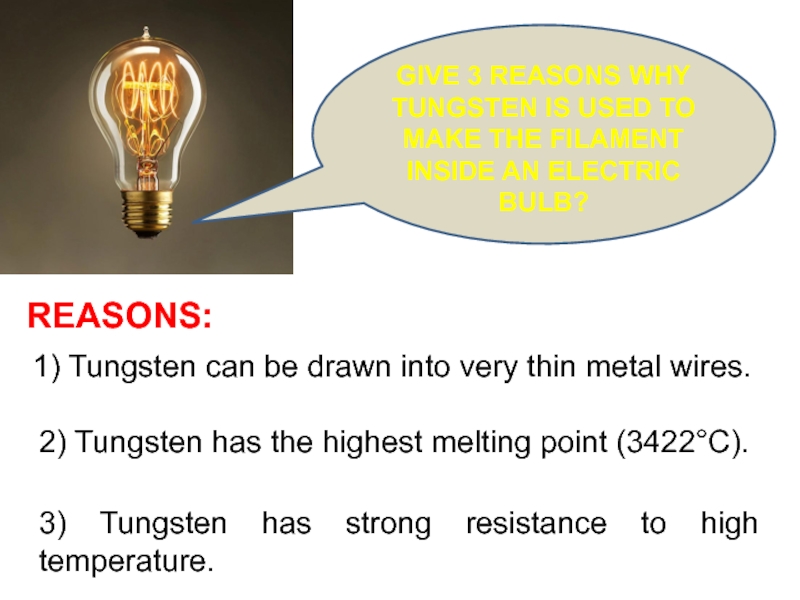 GIVE 3 REASONS WHY TUNGSTEN IS USED TO MAKE THE FILAMENT INSIDE AN ELECTRIC BULB?

REASONS:

1) Tungsten can be drawn into very thin metal wires.

2) Tungsten has the highest melting point (3422°C).

3) Tungsten has strong resistance to high temperature.